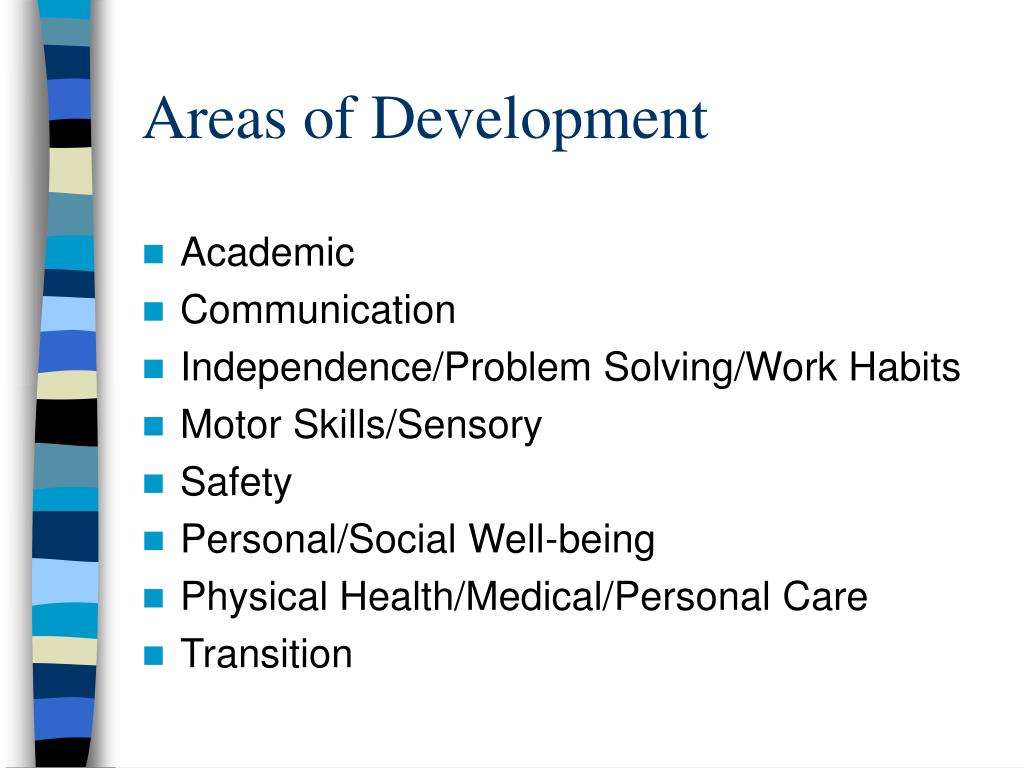 Areas of Development

- Academic
- Communication
- Independence/Problem Solving/Work Habits
- Motor Skills/Sensory
- Safety
- Personal/Social Well-being
- Physical Health/Medical/Personal Care
- Transition